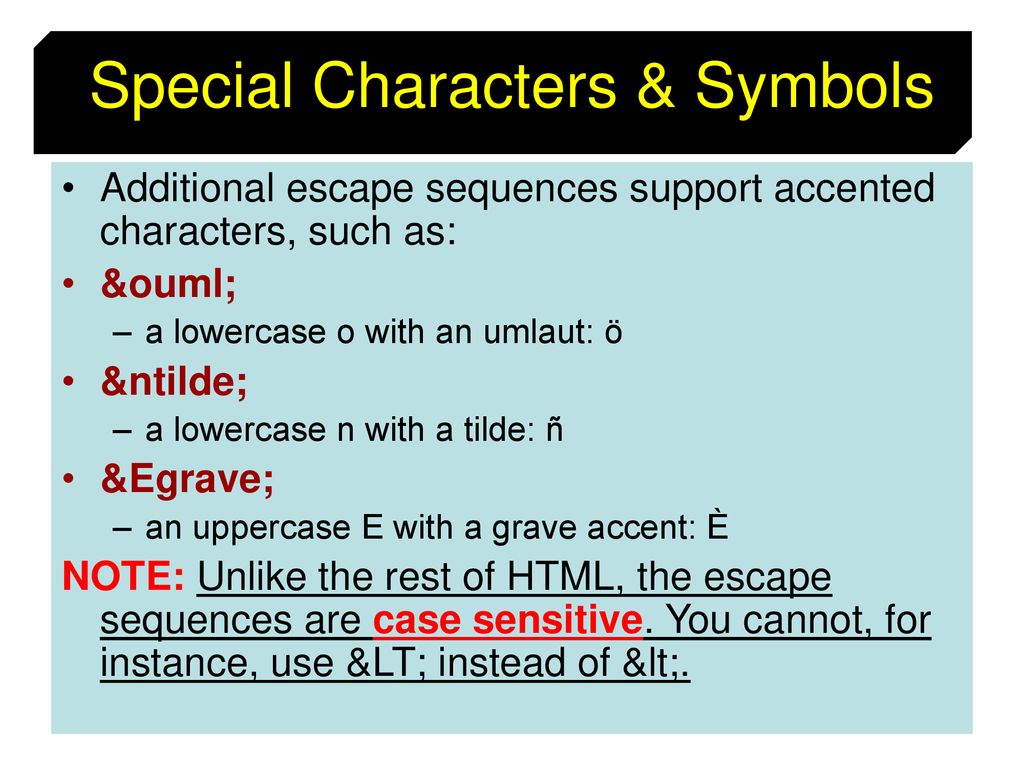 Special Characters & Symbols

• Additional escape sequences support accented characters, such as:
• &ouml;
– a lowercase o with an umlaut: ö
• &ntilde;
– a lowercase n with a tilde: ñ
• &Egrave;
– an uppercase E with a grave accent: È

NOTE: Unlike the rest of HTML, the escape sequences are case sensitive. You cannot, for instance, use &LT; instead of &lt;.